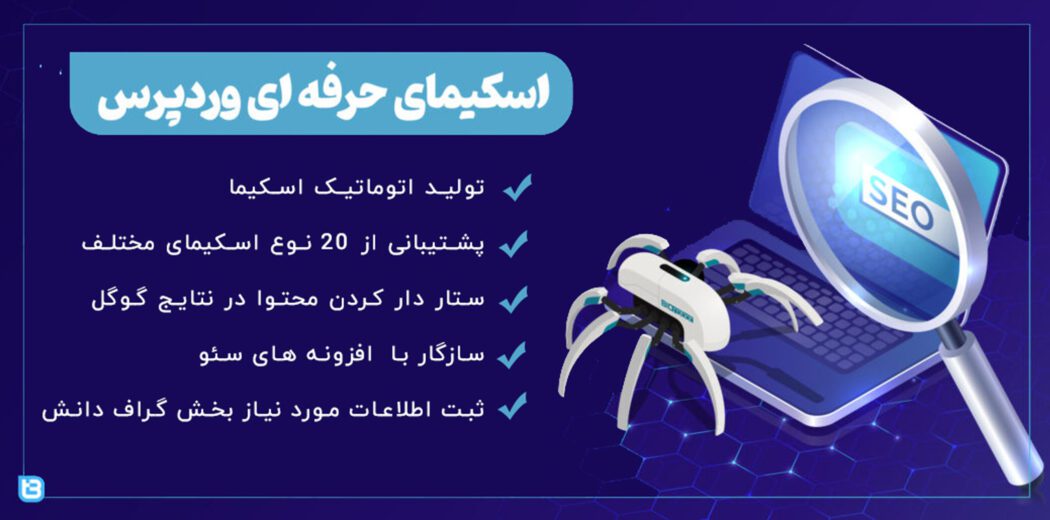 اسکیمای حرفه ای وردپرس

تولید اتوماتیک اسکیما

پشتیبانی از 20 نوع اسکیمای مختلف

ستار دار کردن محتوا در نتایج گوگل

سازگار با افزونه های سئو

ثبت اطلاعات مورد نیاز بخش گراف دانش

SEO